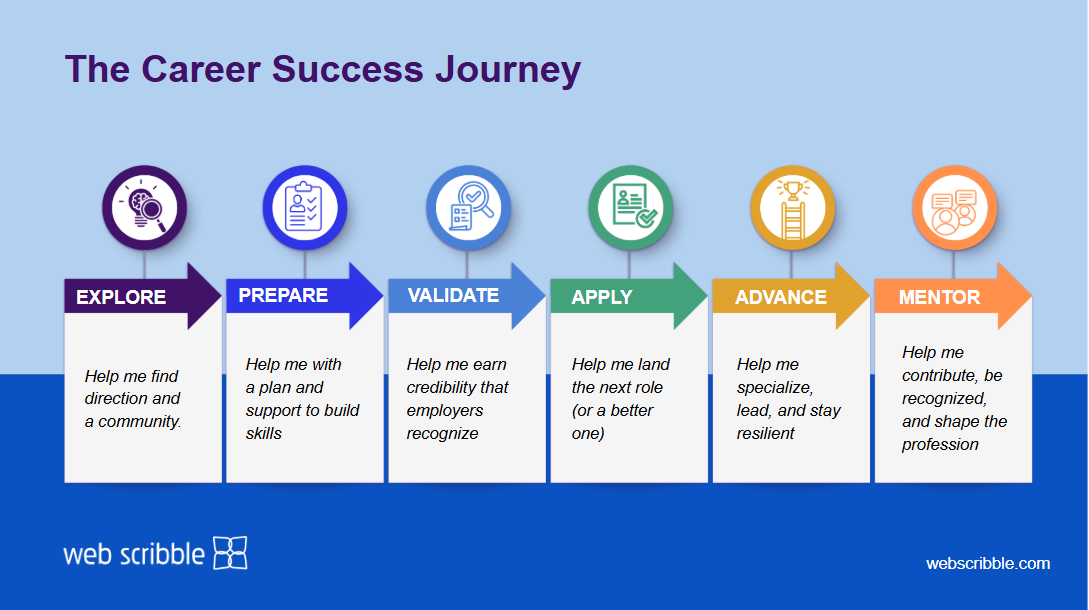 The Career Success Journey

EXPLORE

Help me find direction and a community.

PREPARE

Help me with a plan and support to build skills

VALIDATE

Help me earn credibility that employers recognize

APPLY

Help me land the next role (or a better one)

ADVANCE

Help me specialize, lead, and stay resilient

MENTOR

Help me contribute, be recognized, and shape the profession

web scribble

webscribble.com